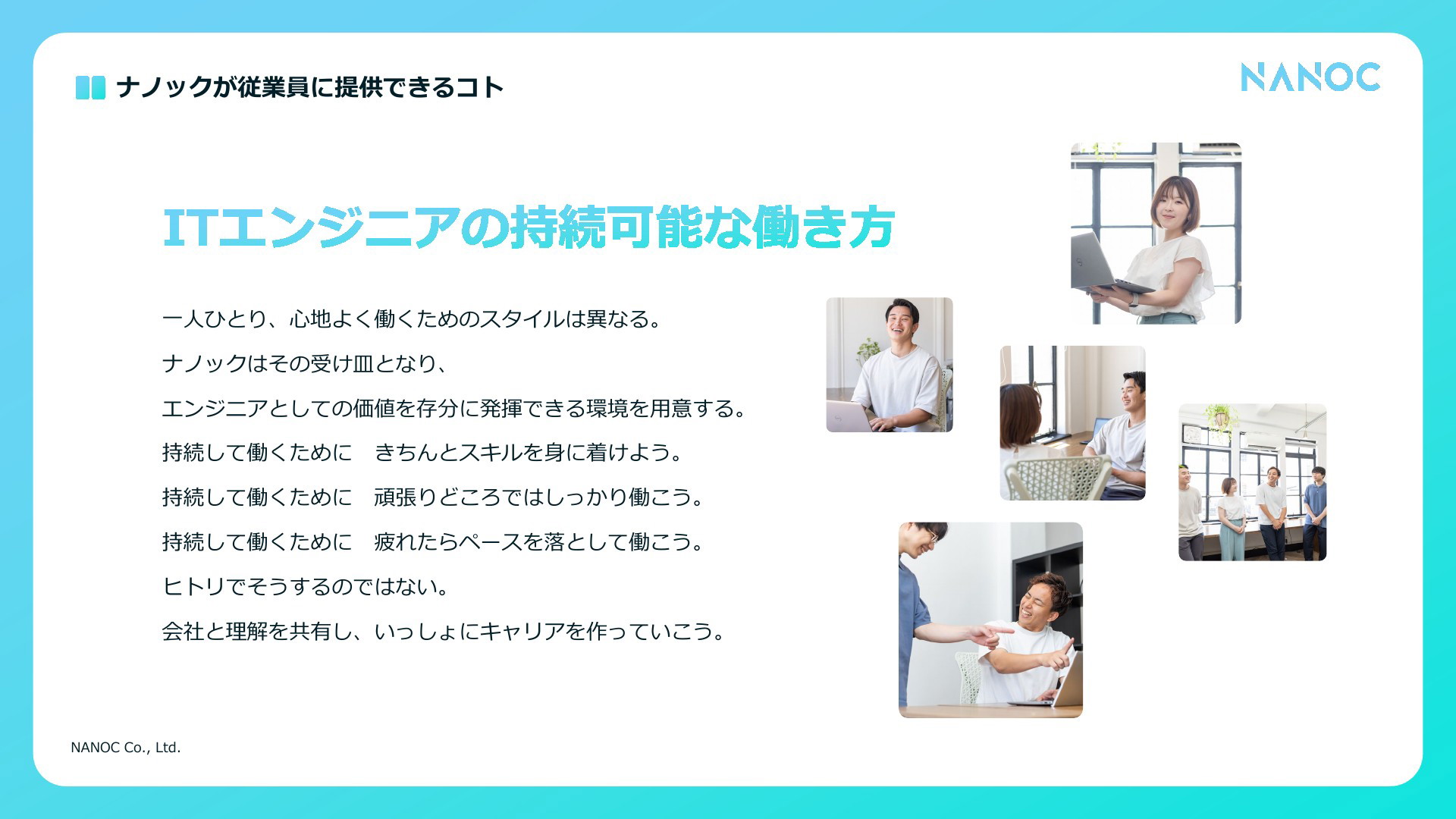 ナノックが従業員に提供できるコト

NANOC

ITエンジニアの持続可能な働き方

一人ひとり、心地よく働くためのスタイルは異なる。

ナノックはその受け皿となり、

エンジニアとしての価値を存分に発揮できる環境を用意する。

持続して働くために　きちんとスキルを身に着けよう。

持続して働くために　頑張りどころではしっかり働こう。

持続して働くために　疲れたらペースを落として働こう。

ヒトリでそうするのではない。

会社と理解を共有し、いっしょにキャリアを作っていこう。

NANOC Co., Ltd.